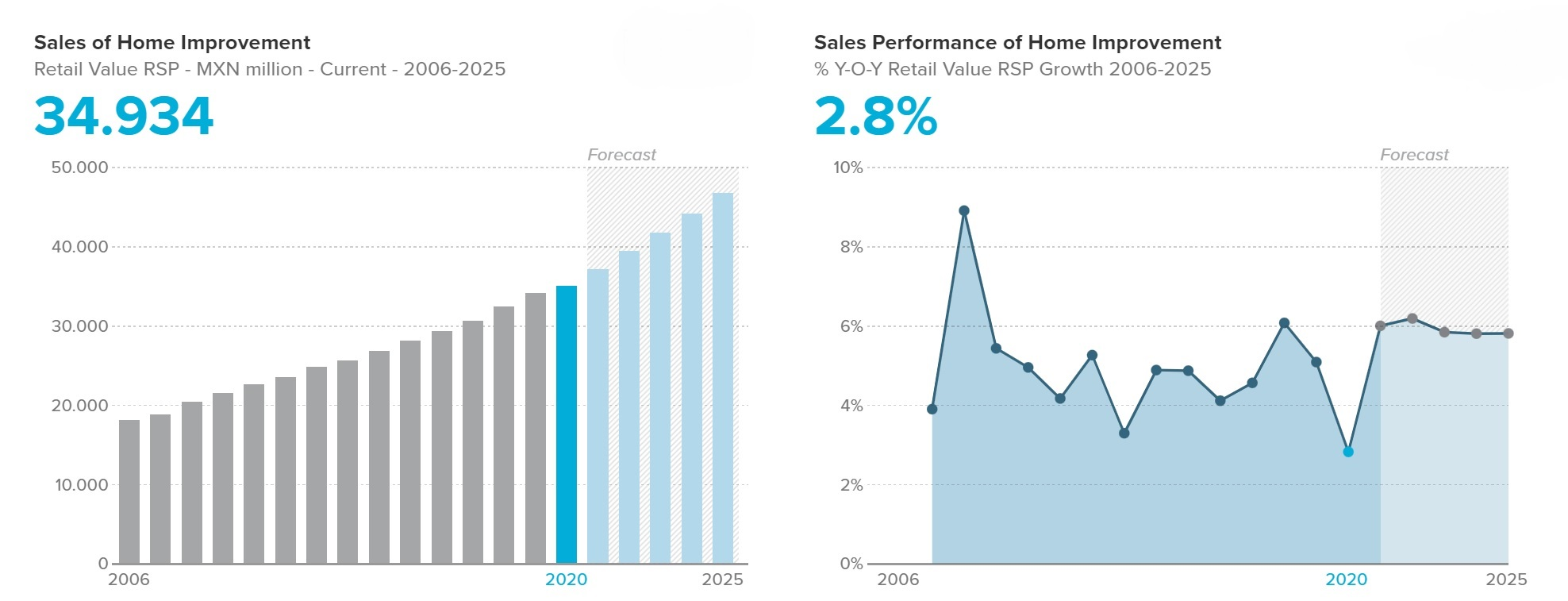 Sales of Home Improvement
Retail Value RSP - MXN million - Current - 2006-2025

34.934

Forecast

50.000
40.000
30.000
20.000
10.000
0

2006
2020
2025

Sales Performance of Home Improvement
% Y-O-Y Retail Value RSP Growth 2006-2025

2.8%

Forecast

10%
8%
6%
4%
2%
0%

2006
2020
2025